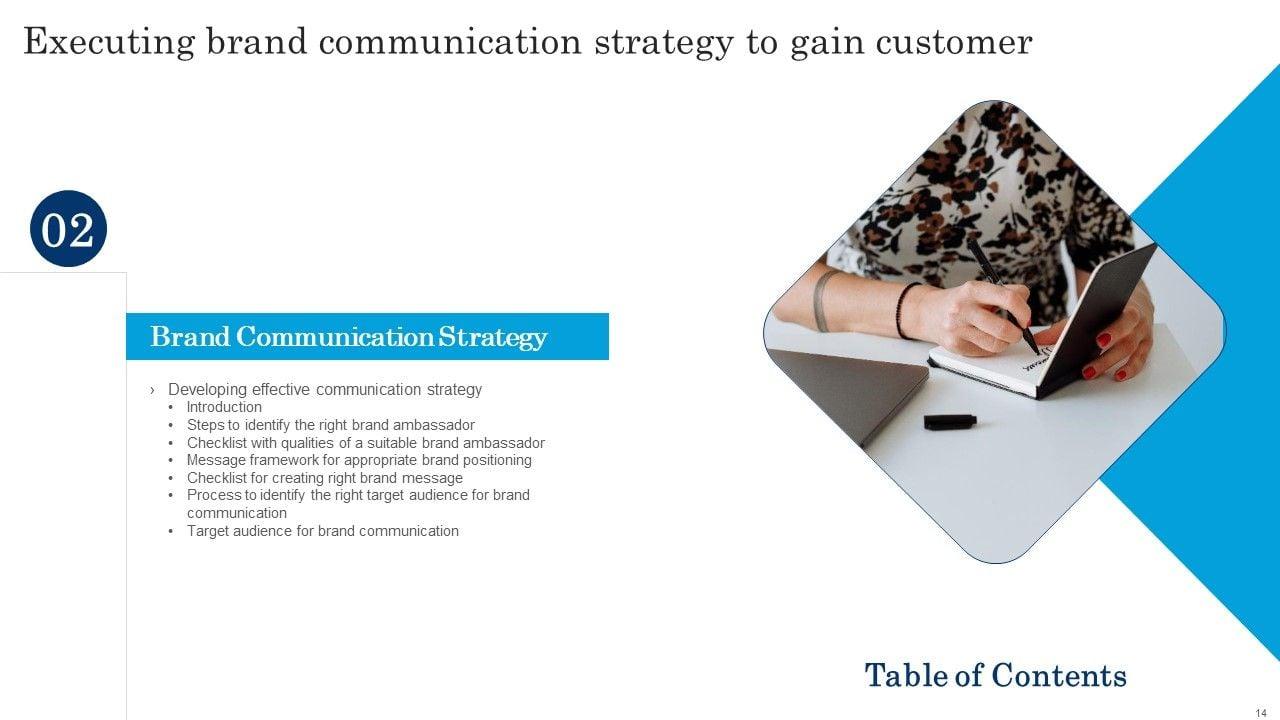 Executing brand communication strategy to gain customer

02

Brand Communication Strategy

› Developing effective communication strategy
• Introduction
• Steps to identify the right brand ambassador
• Checklist with qualities of a suitable brand ambassador
• Message framework for appropriate brand positioning
• Checklist for creating right brand message
• Process to identify the right target audience for brand communication
• Target audience for brand communication

Table of Contents

14